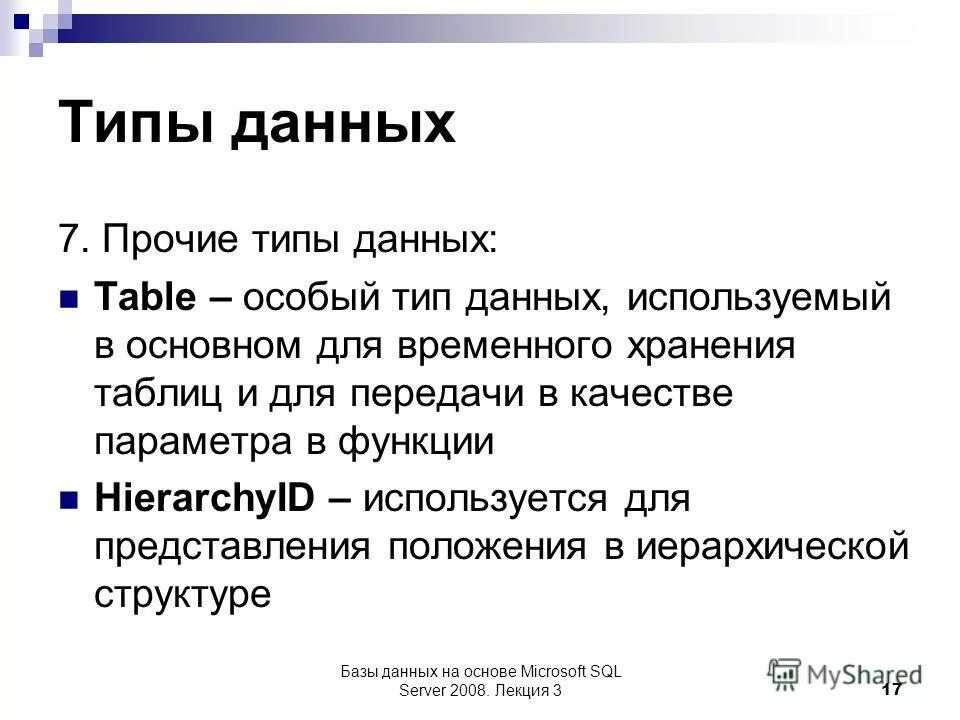 Типы данных

7. Прочие типы данных:

Table – особый тип данных, используемый в основном для временного хранения таблиц и для передачи в качестве параметра в функции

HierarchyID – используется для представления положения в иерархической структуре

Базы данных на основе Microsoft SQL Server 2008. Лекция 3

MyShared

17